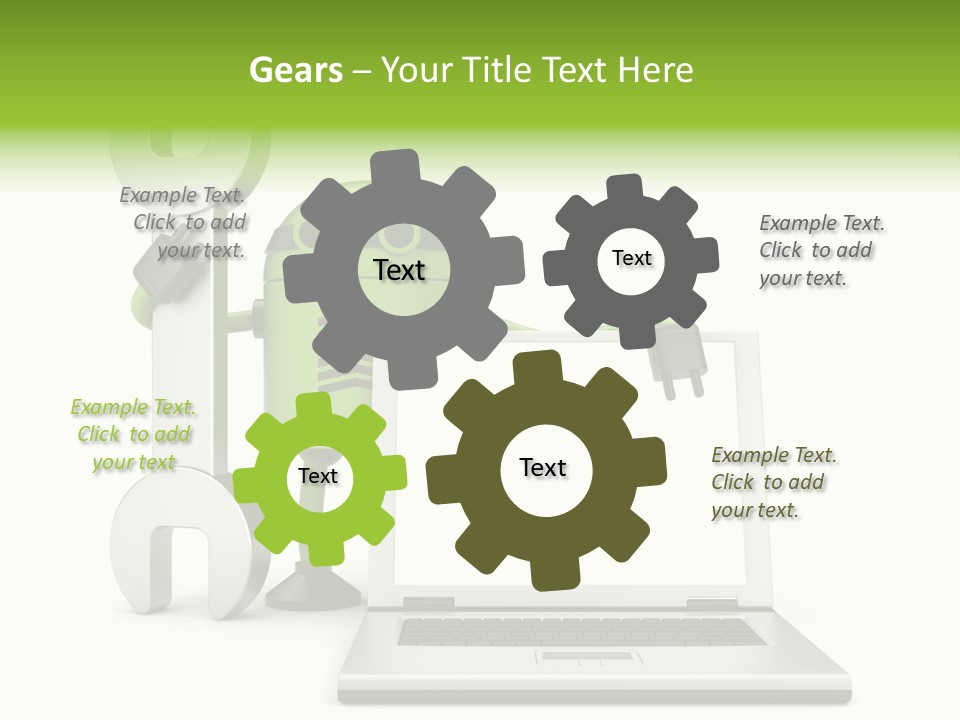 Gears – Your Title Text Here

Example Text. Click to add your text.

Text

Text

Example Text. Click to add your text.

Example Text. Click to add your text

Text

Text

Example Text. Click to add your text.